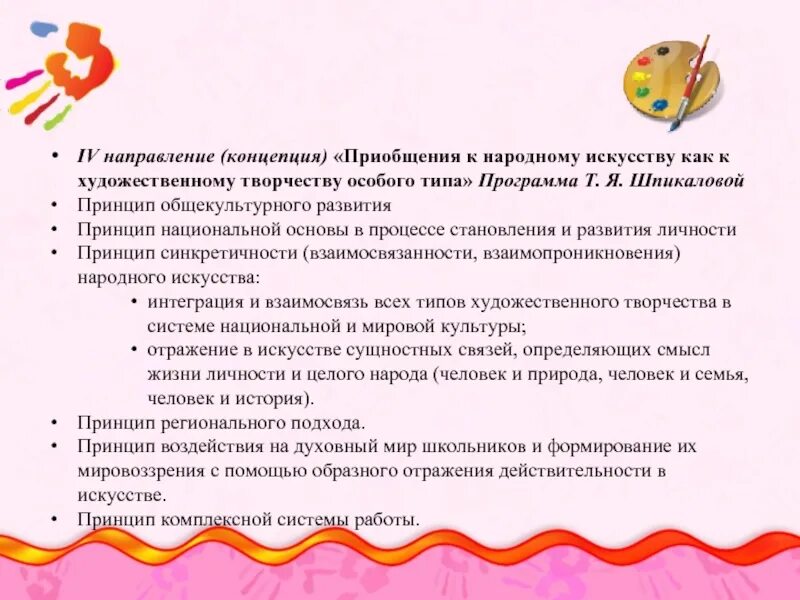 • IV направление (концепция) «Приобщения к народному искусству как к художественному творчеству особого типа» Программа Т. Я. Шпикаловой
• Принцип общекультурного развития
• Принцип национальной основы в процессе становления и развития личности
• Принцип синкретичности (взаимосвязанности, взаимопроникновения) народного искусства:
• интеграция и взаимосвязь всех типов художественного творчества в системе национальной и мировой культуры;
• отражение в искусстве сущностных связей, определяющих смысл жизни личности и целого народа (человек и природа, человек и семья, человек и история).
• Принцип регионального подхода.
• Принцип воздействия на духовный мир школьников и формирование их мировоззрения с помощью образного отражения действительности в искусстве.
• Принцип комплексной системы работы.